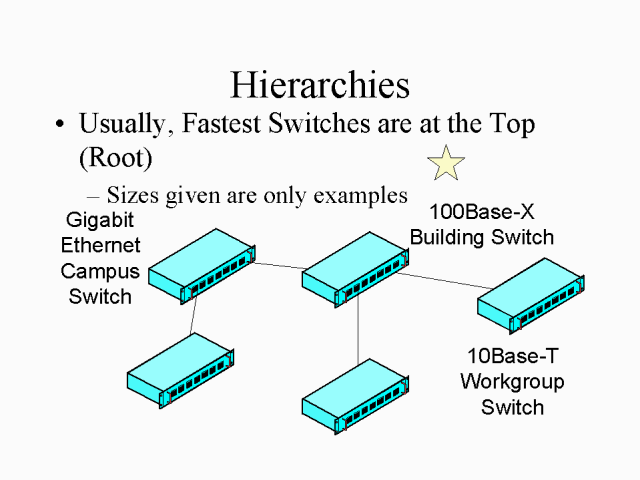 Hierarchies

• Usually, Fastest Switches are at the Top (Root)

– Sizes given are only examples

Gigabit Ethernet Campus Switch

100Base-X Building Switch

10Base-T Workgroup Switch